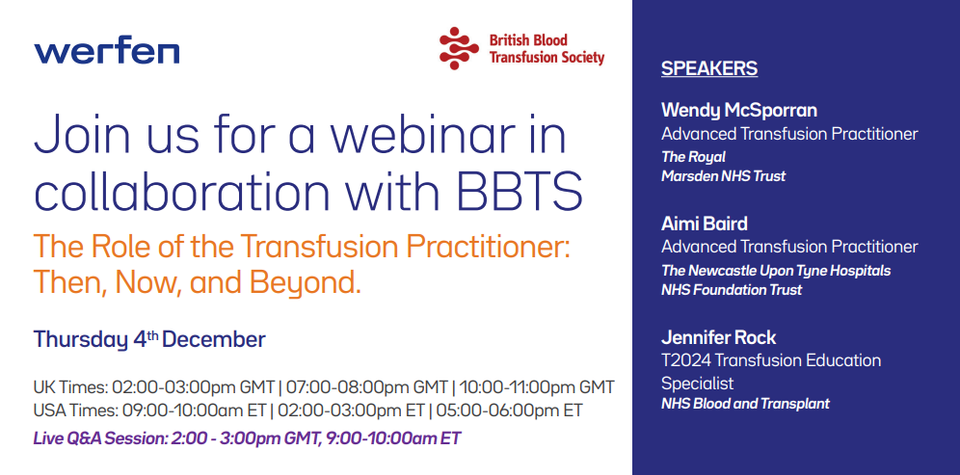 werfen

British Blood Transfusion Society

Join us for a webinar in collaboration with BBTS

The Role of the Transfusion Practitioner: Then, Now, and Beyond.

Thursday 4th December

UK Times: 02:00-03:00pm GMT | 07:00-08:00pm GMT | 10:00-11:00pm GMT
USA Times: 09:00-10:00am ET | 02:00-03:00pm ET | 05:00-06:00pm ET
Live Q&A Session: 2:00 - 3:00pm GMT, 9:00-10:00am ET

SPEAKERS

Wendy McSporran
Advanced Transfusion Practitioner
The Royal Marsden NHS Trust

Aimi Baird
Advanced Transfusion Practitioner
The Newcastle Upon Tyne Hospitals NHS Foundation Trust

Jennifer Rock
T2024 Transfusion Education Specialist
NHS Blood and Transplant